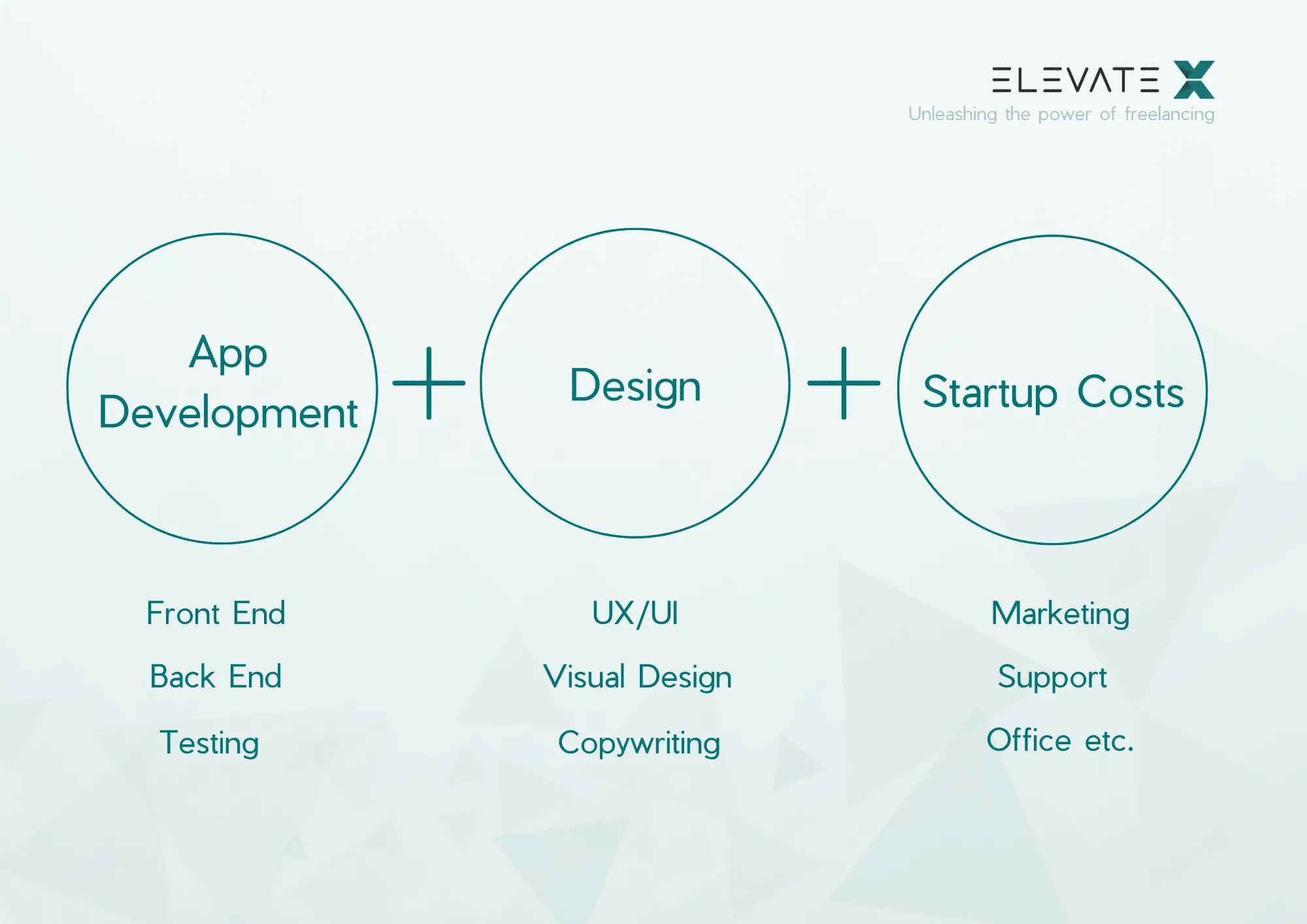 ELEVATE X
Unleashing the power of freelancing

App Development + Design + Startup Costs

Front End
Back End
Testing

UX/UI
Visual Design
Copywriting

Marketing
Support
Office etc.